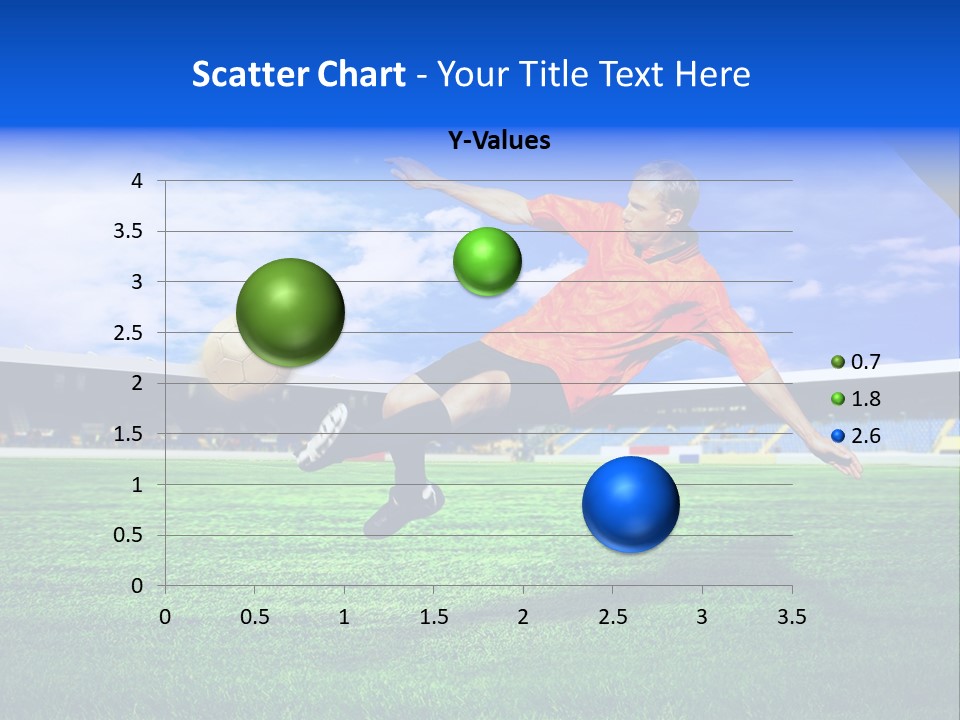 Scatter Chart - Your Title Text Here

Y-Values

4
3.5
3
2.5
2
1.5
1
0.5
0

0 0.5 1 1.5 2 2.5 3 3.5

0.7
1.8
2.6